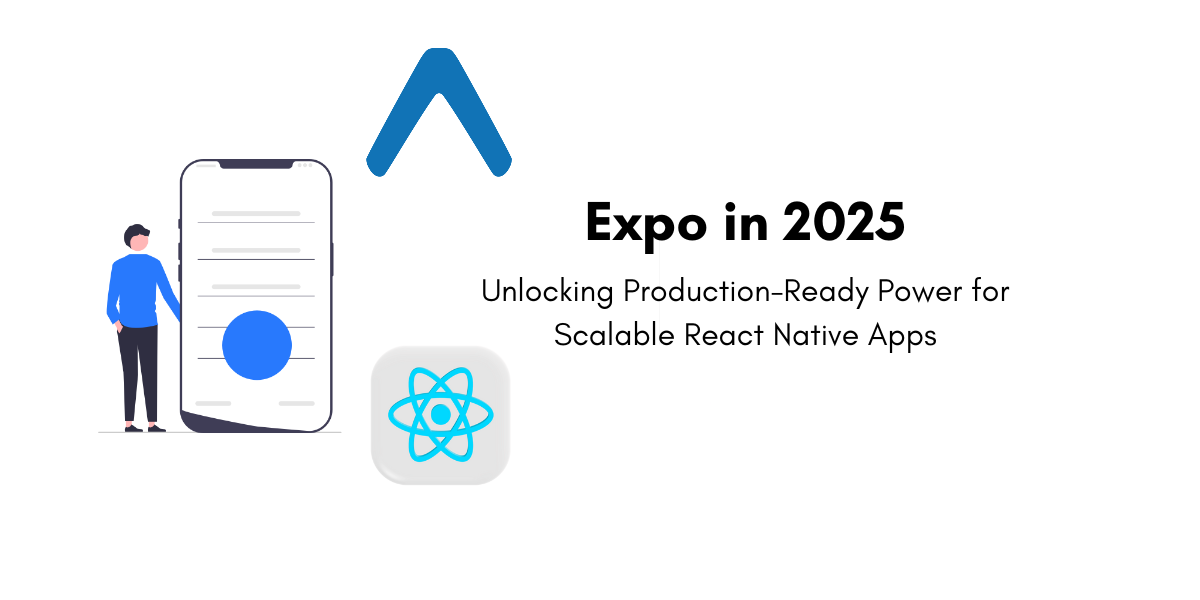 Expo in 2025

Unlocking Production-Ready Power for Scalable React Native Apps